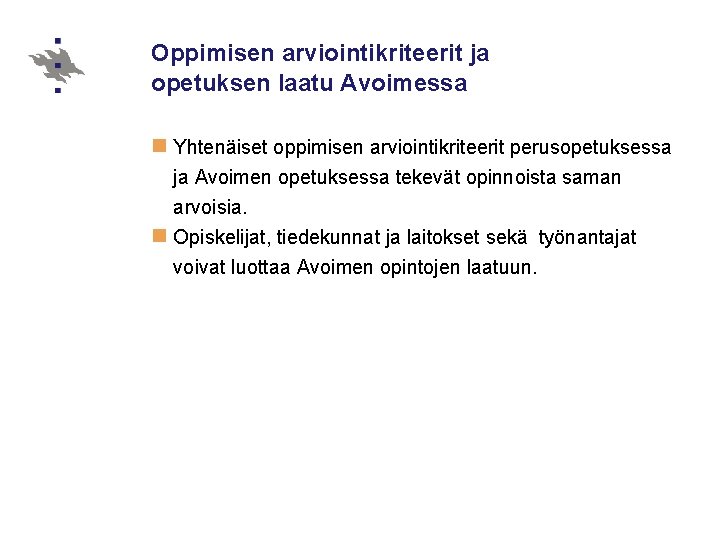 Oppimisen arviointikriteerit ja opetuksen laatu Avoimessa

Yhtenäiset oppimisen arviointikriteerit perusopetuksessa ja Avoimen opetuksessa tekevät opinnoista saman arvoisia.

Opiskelijat, tiedekunnat ja laitokset sekä työnantajat voivat luottaa Avoimen opintojen laatuun.